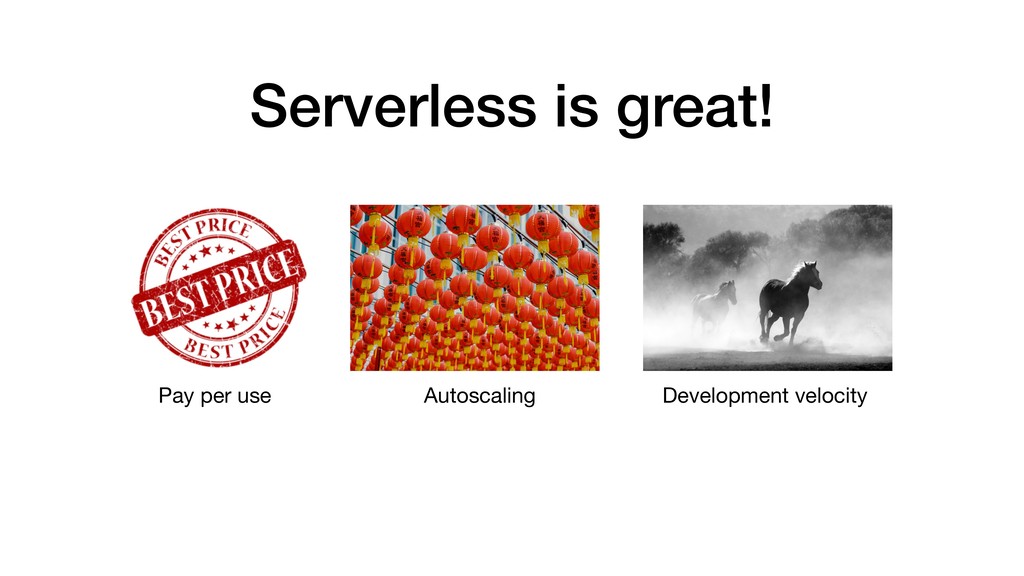 Serverless is great!

BEST PRICE
BEST PRICE
BEST PRICE

Pay per use

Autoscaling

Development velocity